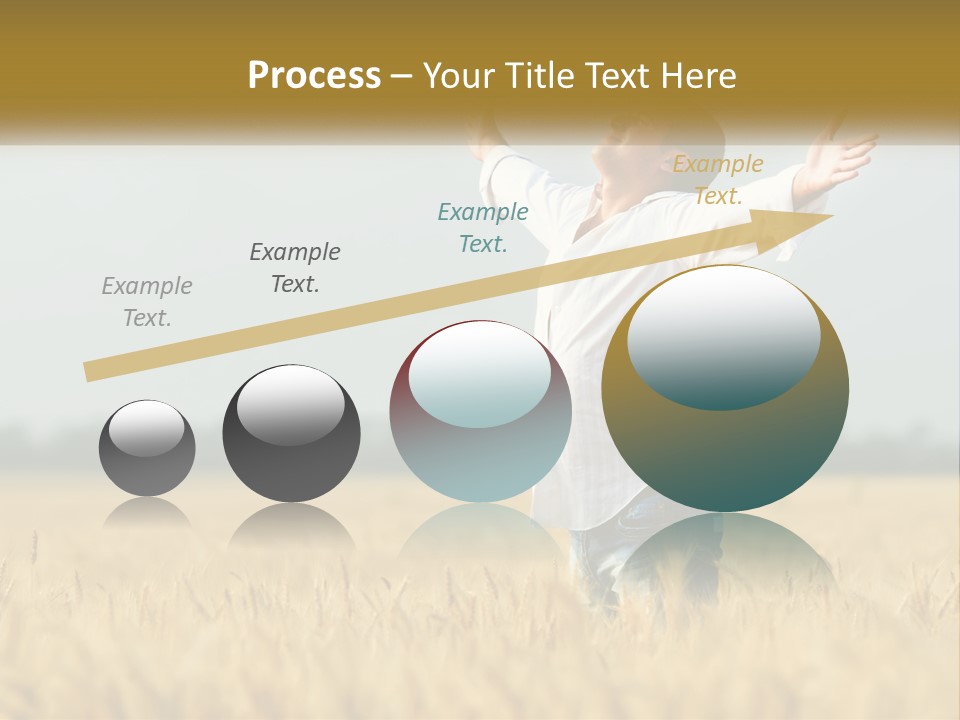 Process – Your Title Text Here

Example Text.

Example Text.

Example Text.

Example Text.